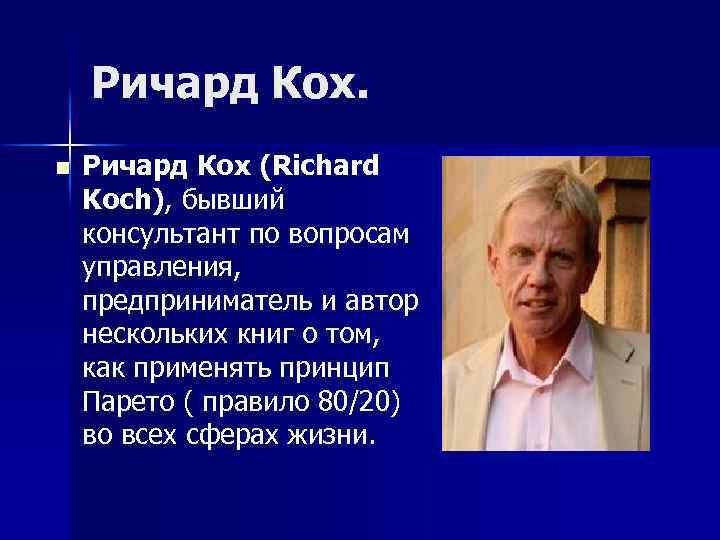 Ричард Кох.

Ричард Кох (Richard Koch), бывший консультант по вопросам управления, предприниматель и автор нескольких книг о том, как применять принцип Парето ( правило 80/20) во всех сферах жизни.